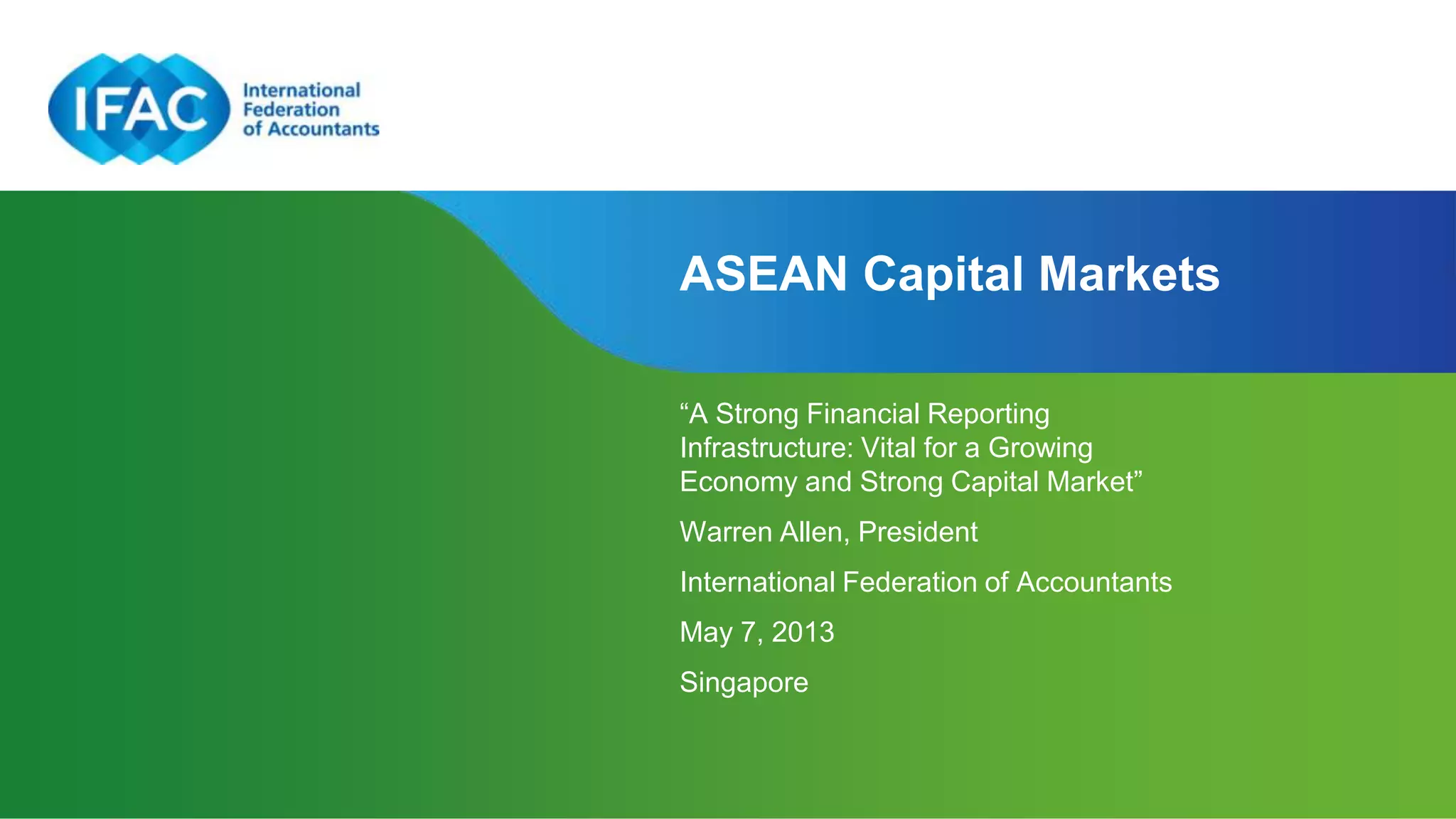 IFAC International Federation of Accountants

ASEAN Capital Markets

“A Strong Financial Reporting Infrastructure: Vital for a Growing Economy and Strong Capital Market”

Warren Allen, President

International Federation of Accountants

May 7, 2013

Singapore